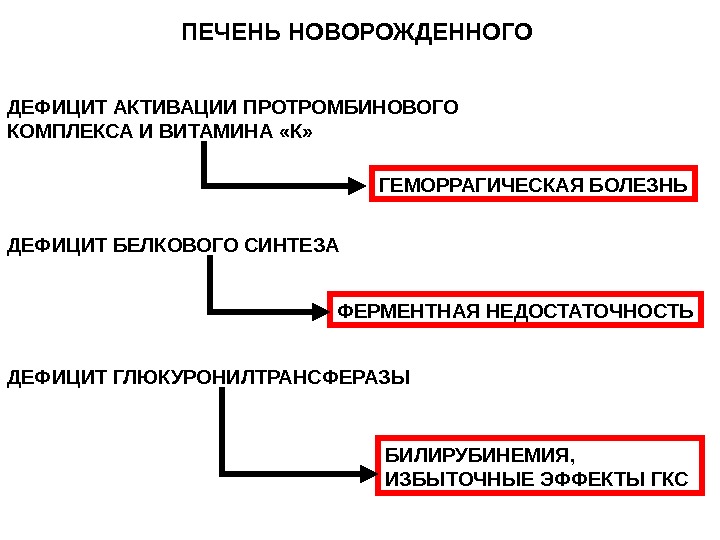 ПЕЧЕНЬ НОВОРОЖДЕННОГО

ДЕФИЦИТ АКТИВАЦИИ ПРОТРОМБИНОВОГО КОМПЛЕКСА И ВИТАМИНА «К»

ГЕМОРРАГИЧЕСКАЯ БОЛЕЗНЬ

ДЕФИЦИТ БЕЛКОВОГО СИНТЕЗА

ФЕРМЕНТНАЯ НЕДОСТАТОЧНОСТЬ

ДЕФИЦИТ ГЛЮКУРОНИЛТРАНСФЕРАЗЫ

БИЛИРУБИНЕМИЯ,
ИЗБЫТОЧНЫЕ ЭФФЕКТЫ ГКС